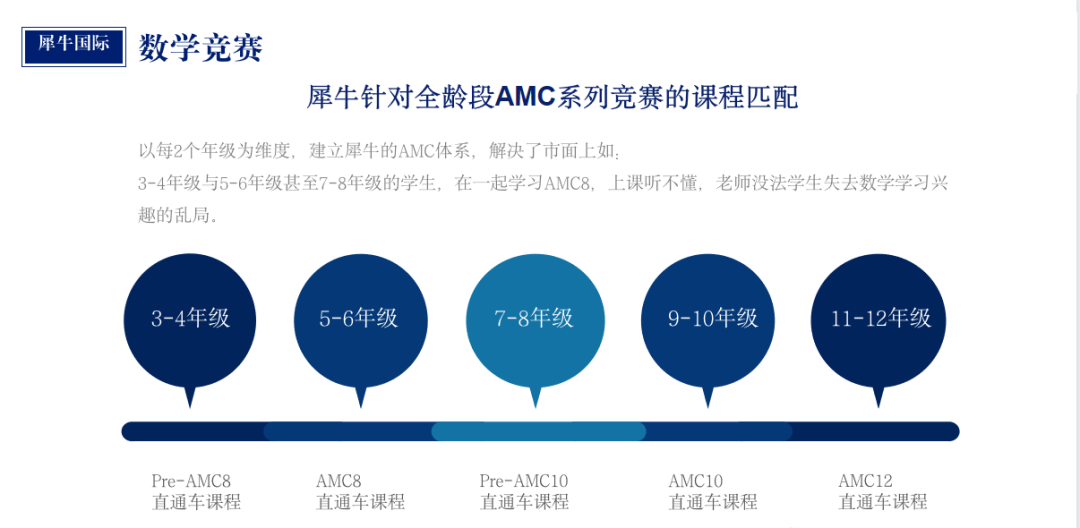 犀牛国际

数学竞赛

犀牛针对全龄段AMC系列竞赛的课程匹配

以每2个年级为维度，建立犀牛的AMC体系，解决了市面上如：
3-4年级与5-6年级甚至7-8年级的学生，在一起学习AMC8，上课听不懂，老师没法学生失去数学学习兴趣的乱局。

3-4年级

5-6年级

7-8年级

9-10年级

11-12年级

Pre-AMC8
直通车课程

AMC8
直通车课程

Pre-AMC10
直通车课程

AMC10
直通车课程

AMC12
直通车课程